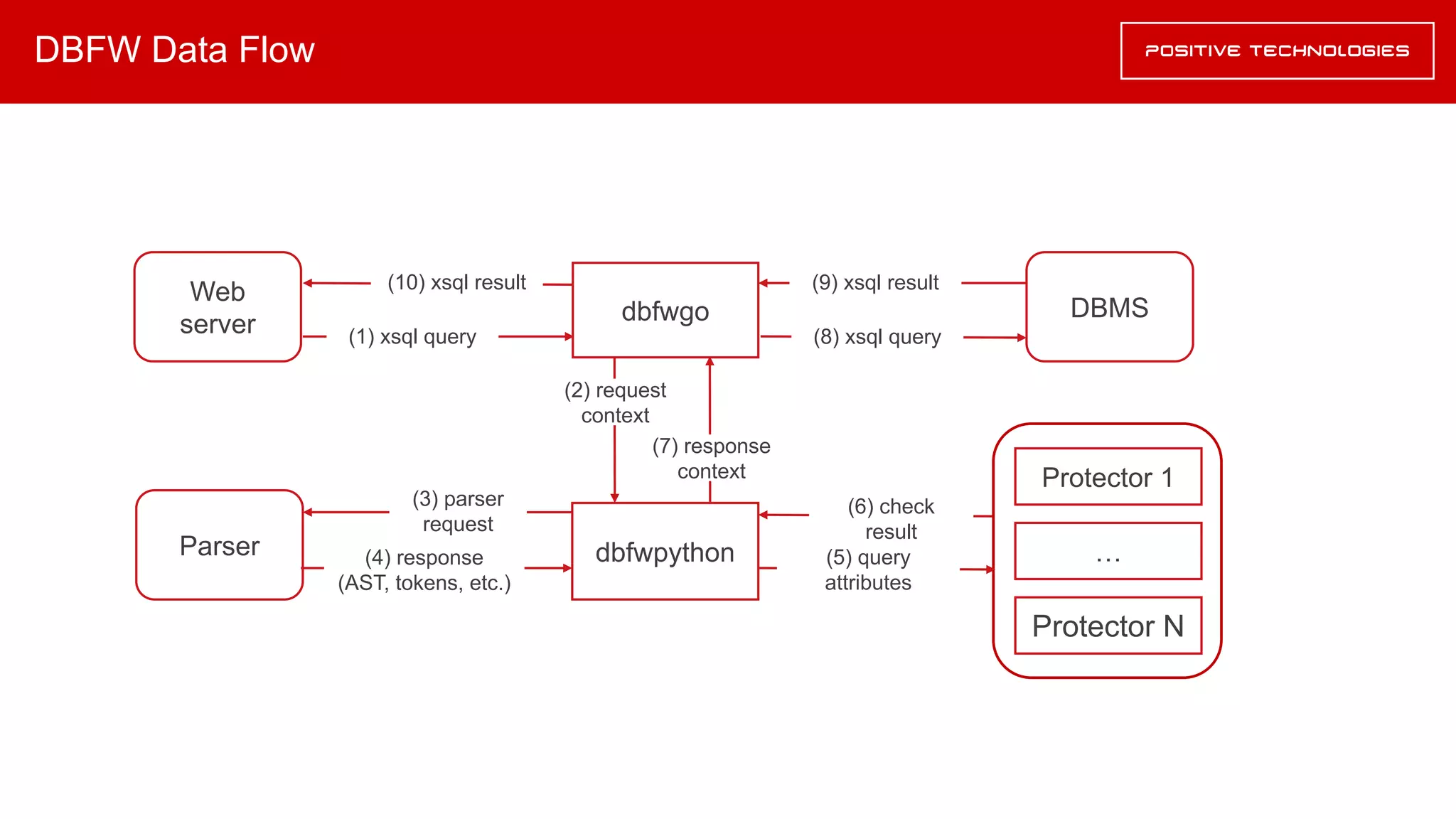 DBFW Data Flow

POSITIVE TECHNOLOGIES

Web server

(10) xsql result

(1) xsql query

dbfwgo

(9) xsql result

(8) xsql query

DBMS

(2) request context

(7) response context

Parser

(3) parser request

(4) response (AST, tokens, etc.)

dbfwpython

(6) check result

(5) query attributes

Protector 1

...

Protector N